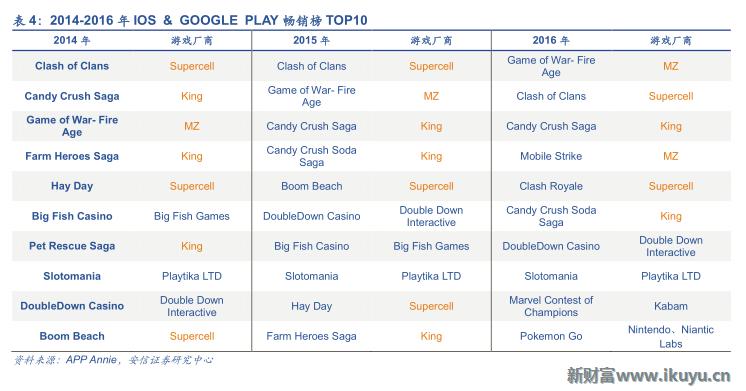 表 4：2014-2016 年 IOS & GOOGLE PLAY 畅销榜 TOP10

| 2014 年 | 游戏厂商 | 2015 年 | 游戏厂商 | 2016 年 | 游戏厂商 |
|---|---|---|---|---|---|
| Clash of Clans | Supercell | Clash of Clans | Supercell | Game of War- Fire Age | MZ |
| Candy Crush Saga | King | Game of War- Fire Age | MZ | Clash of Clans | Supercell |
| Game of War- Fire Age | MZ | Candy Crush Saga | King | Candy Crush Saga | King |
| Farm Heroes Saga | King | Candy Crush Soda Saga | King | Mobile Strike | MZ |
| Hay Day | Supercell | Boom Beach | Supercell | Clash Royale | Supercell |
| Big Fish Casino | Big Fish Games | DoubleDown Casino | Double Down Interactive | Candy Crush Soda Saga | King |
| Pet Rescue Saga | King | Big Fish Casino | Big Fish Games | DoubleDown Casino | Double Down Interactive |
| Slotomania | Playtika LTD | Slotomania | Playtika LTD | Slotomania | Playtika LTD |
| DoubleDown Casino | Double Down Interactive | Hay Day | Supercell | Marvel Contest of Champions | Kabam |
| Boom Beach | Supercell | Farm Heroes Saga | King | Pokemon Go | Nintendo、Niantic Labs |

资料来源：APP Annie，安信证券研究中心

新财富www.ikuyu.cn